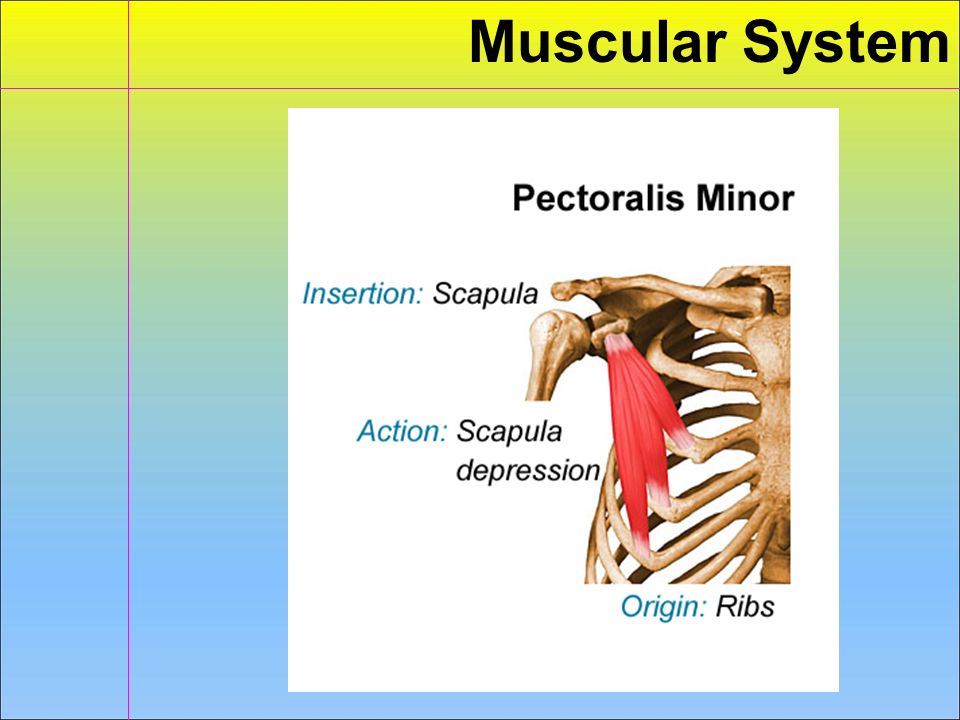 Muscular System

Pectoralis Minor

Insertion: Scapula

Action: Scapula depression

Origin: Ribs